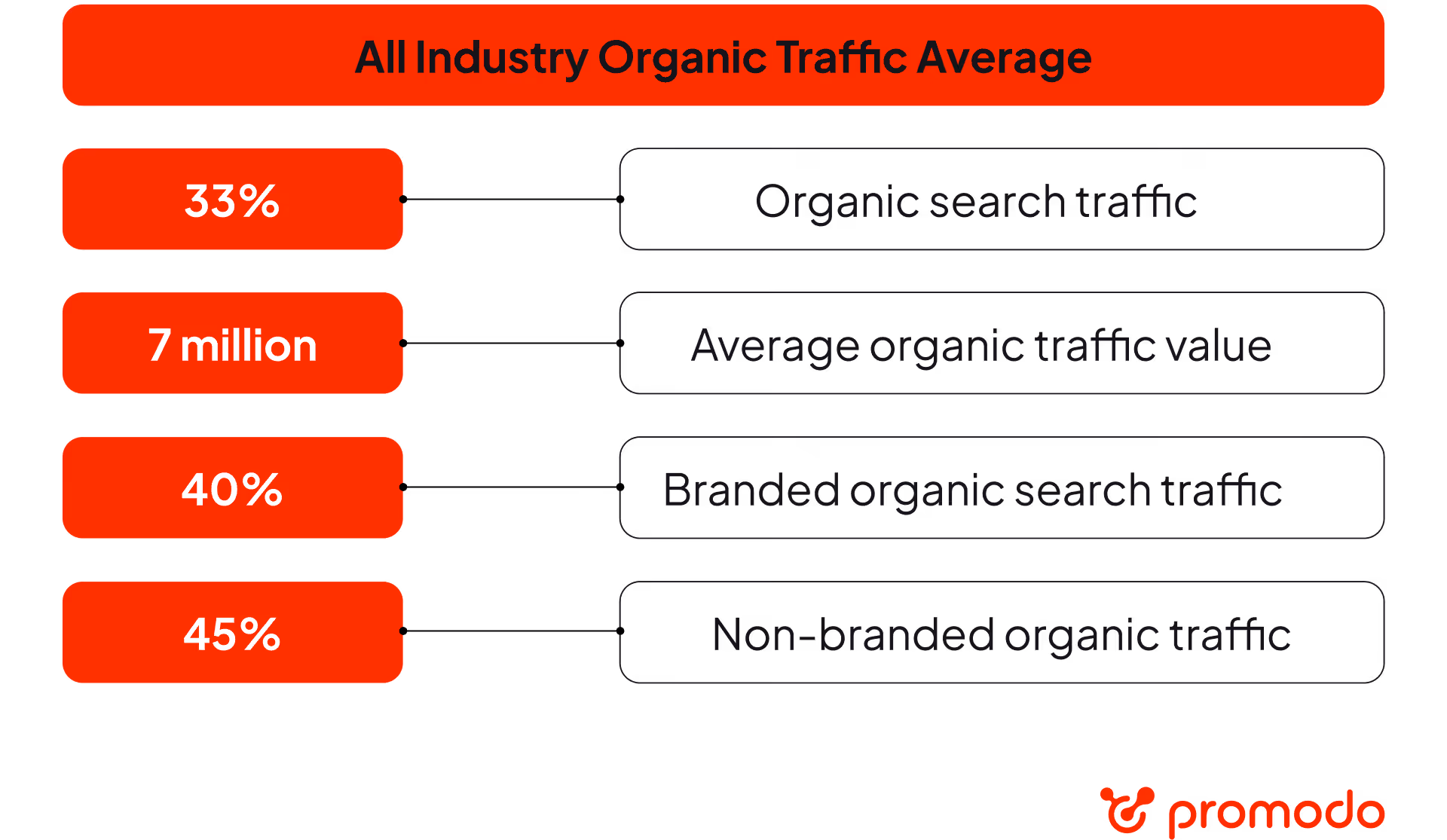 All Industry Organic Traffic Average

33%

Organic search traffic

7 million

Average organic traffic value

40%

Branded organic search traffic

45%

Non-branded organic traffic

promodo